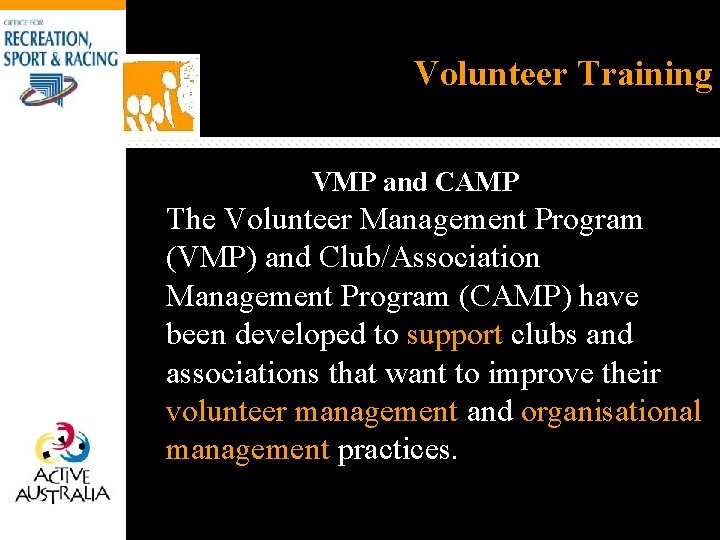 OFFICE FOR
RECREATION, SPORT & RACING

Volunteer Training

VMP and CAMP

The Volunteer Management Program (VMP) and Club/Association Management Program (CAMP) have been developed to support clubs and associations that want to improve their volunteer management and organisational management practices.

ACTIVE AUSTRALIA